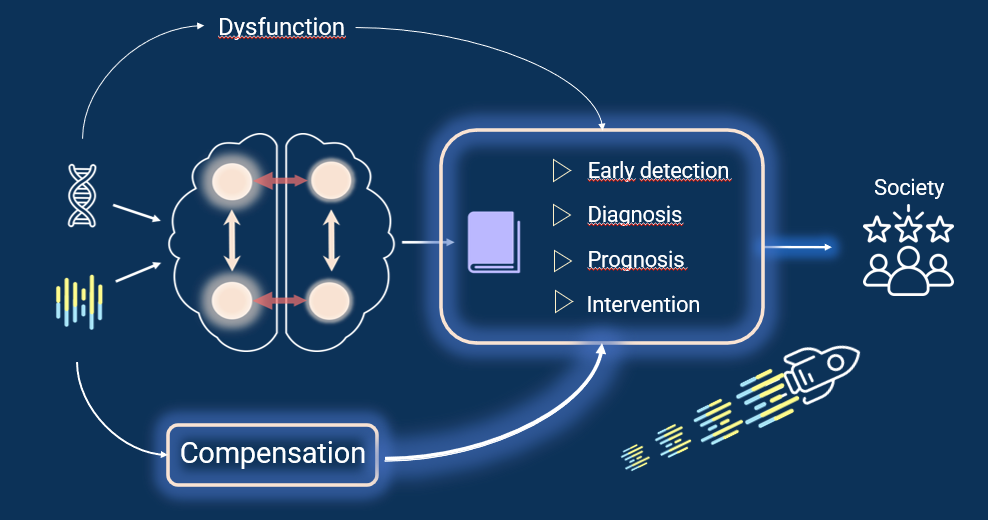 Dysfunction

Early detection
Diagnosis
Prognosis
Intervention

Society

Compensation